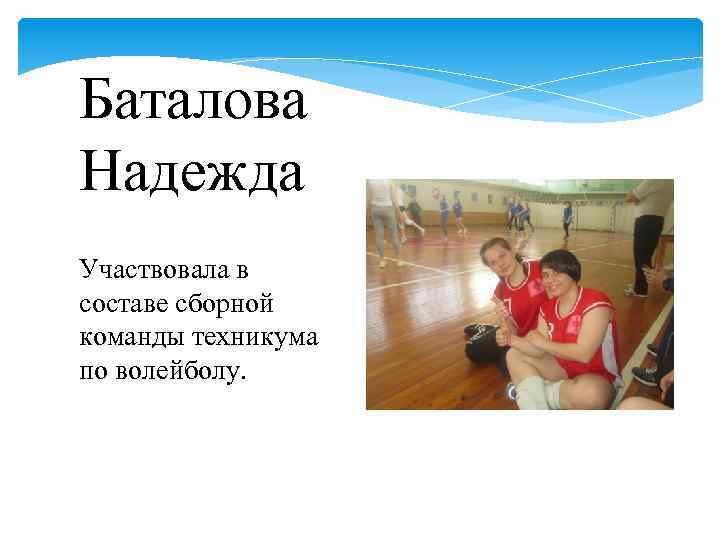 Баталова Надежда

Участвовала в составе сборной команды техникума по волейболу.